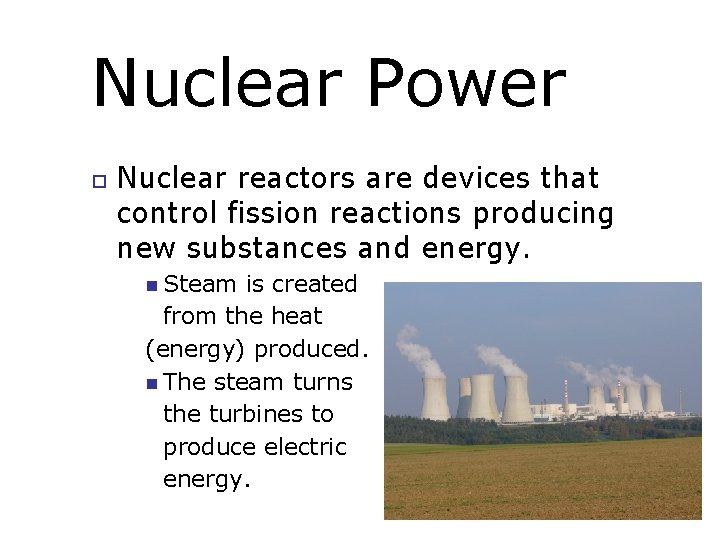 Nuclear Power

Nuclear reactors are devices that control fission reactions producing new substances and energy.

Steam is created from the heat (energy) produced.

The steam turns the turbines to produce electric energy.